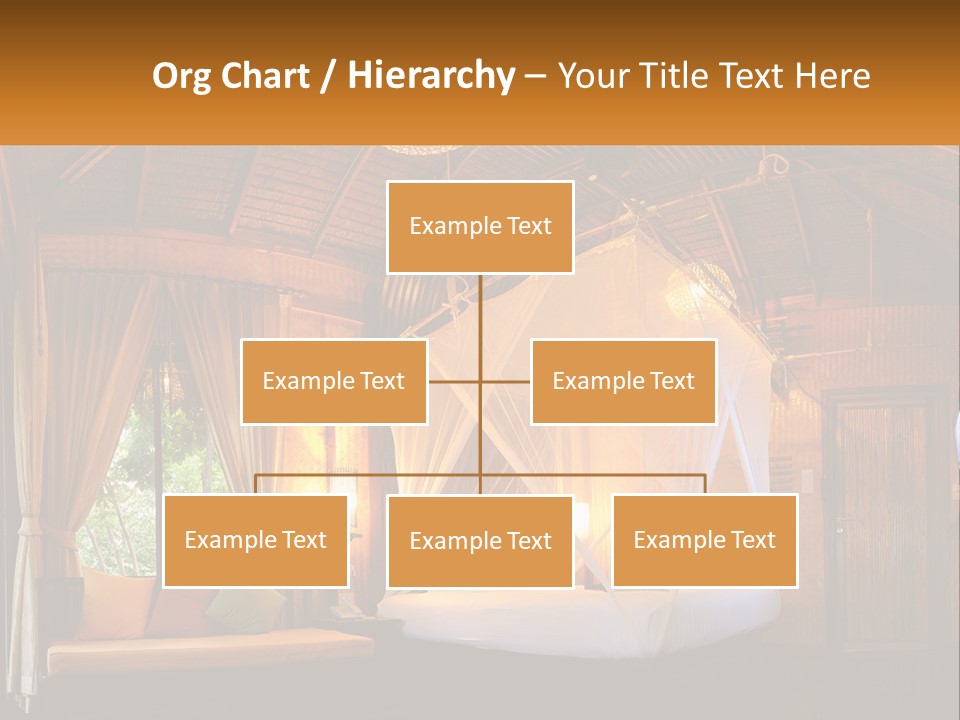 Org Chart / Hierarchy – Your Title Text Here

Example Text

Example Text

Example Text

Example Text

Example Text

Example Text